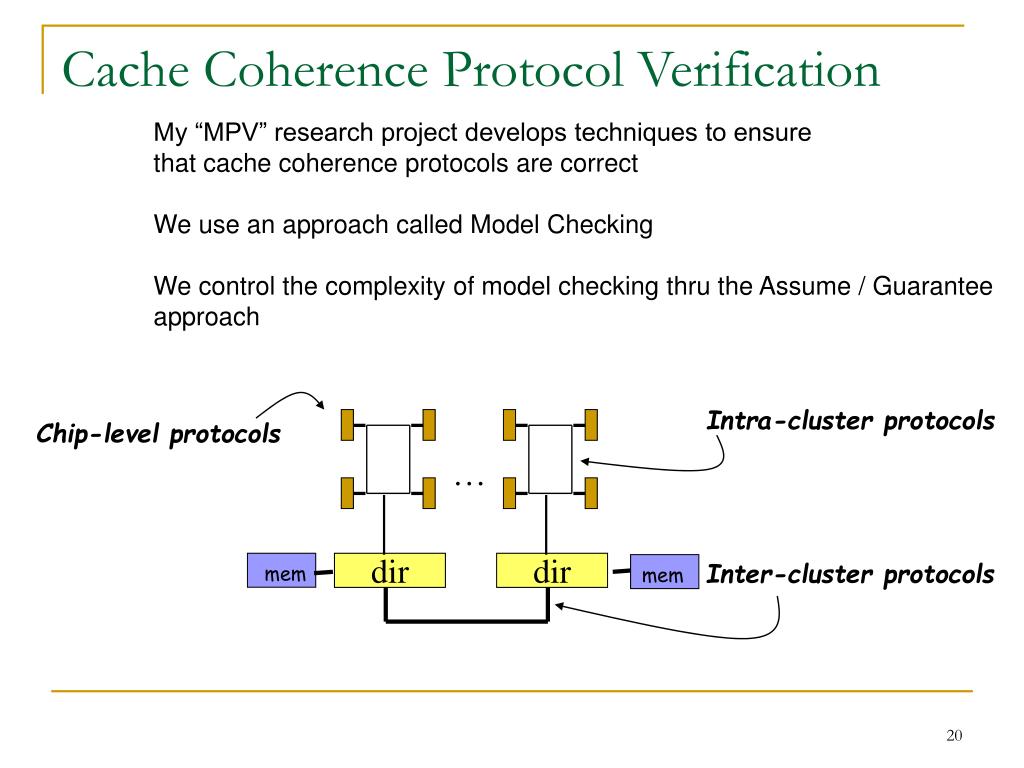 Cache Coherence Protocol Verification

My “MPV” research project develops techniques to ensure that cache coherence protocols are correct

We use an approach called Model Checking

We control the complexity of model checking thru the Assume / Guarantee approach

Chip-level protocols

Intra-cluster protocols

…

mem

dir

dir

mem

Inter-cluster protocols

20